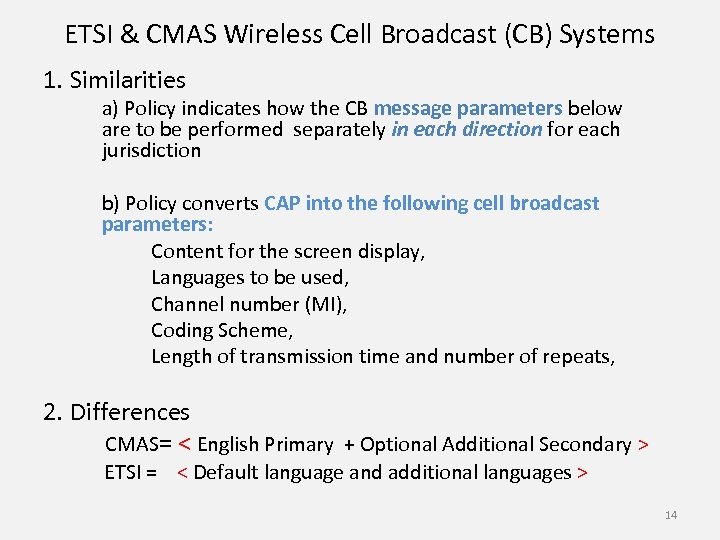 ETSI & CMAS Wireless Cell Broadcast (CB) Systems

1. Similarities

a) Policy indicates how the CB message parameters below are to be performed separately in each direction for each jurisdiction

b) Policy converts CAP into the following cell broadcast parameters:

Content for the screen display,
Languages to be used,
Channel number (MI),
Coding Scheme,
Length of transmission time and number of repeats,

2. Differences

CMAS= < English Primary + Optional Additional Secondary >
ETSI = < Default language and additional languages >

14